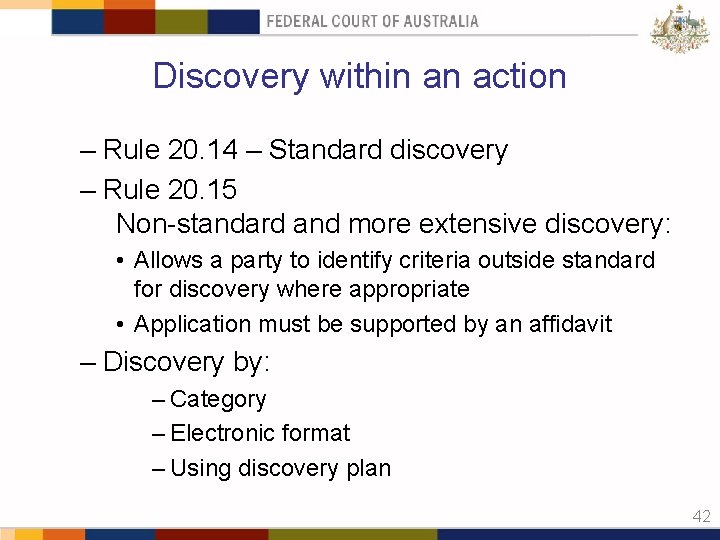 FEDERAL COURT OF AUSTRALIA

Discovery within an action

– Rule 20.14 – Standard discovery

– Rule 20.15
Non-standard and more extensive discovery:

• Allows a party to identify criteria outside standard for discovery where appropriate

• Application must be supported by an affidavit

– Discovery by:

– Category

– Electronic format

– Using discovery plan

42